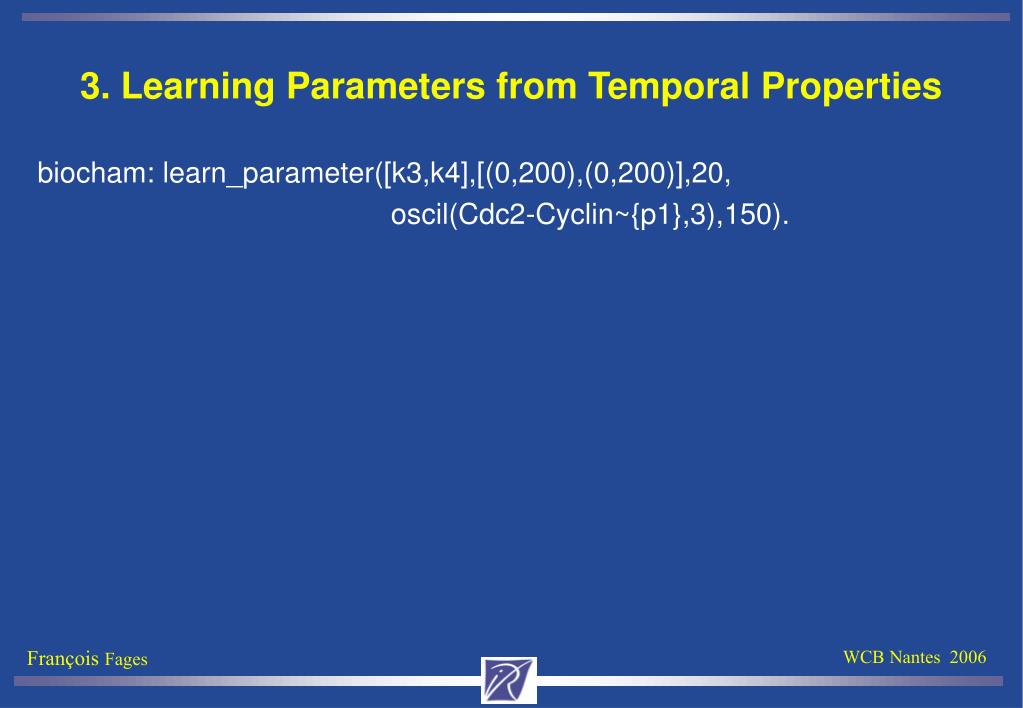 3. Learning Parameters from Temporal Properties

biocham: learn_parameter([k3,k4],[(0,200),(0,200)],20,
oscil(Cdc2-Cyclin~{p1},3),150).

François Fages

WCB Nantes 2006